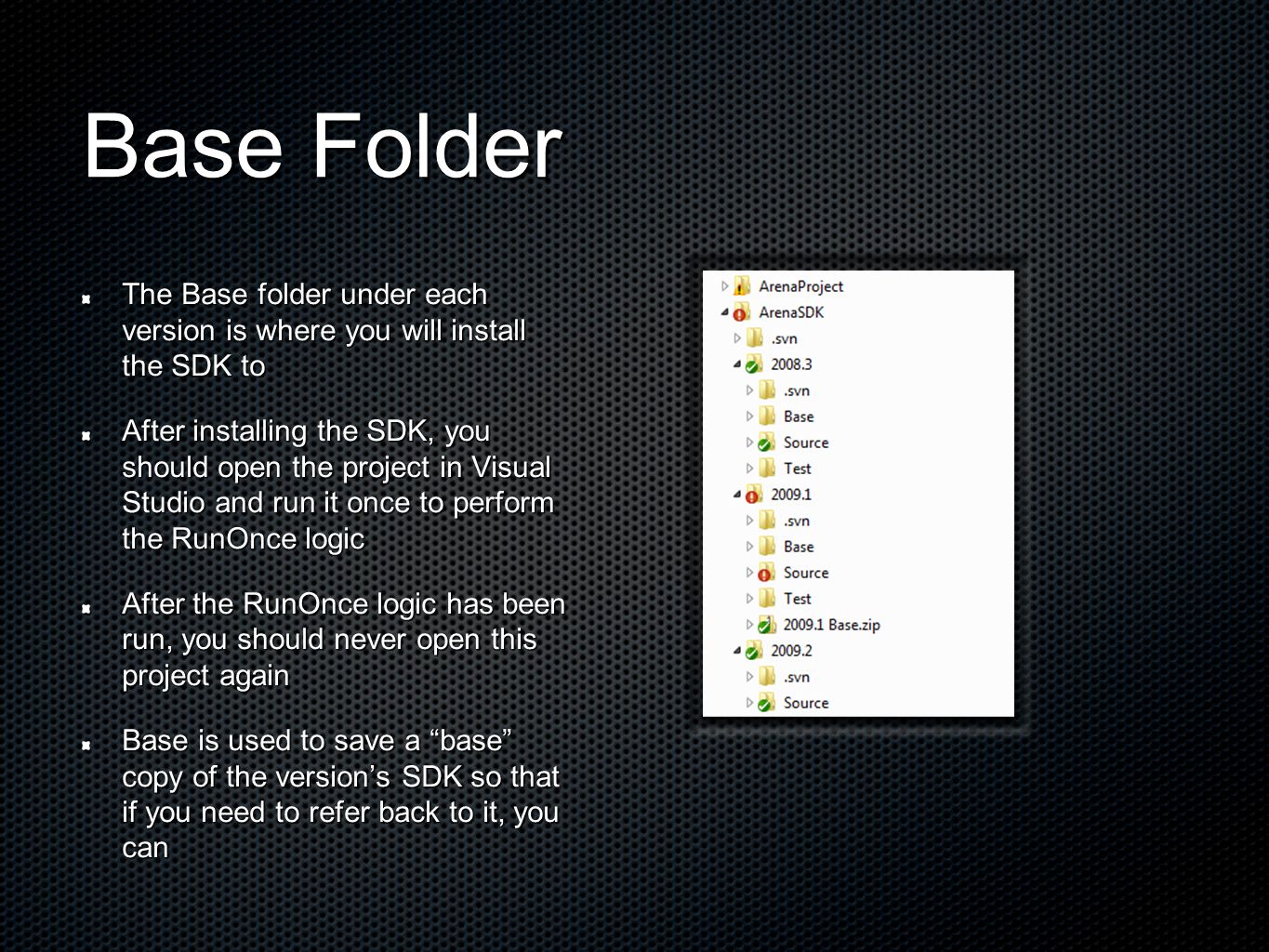 Base Folder

The Base folder under each version is where you will install the SDK to

After installing the SDK, you should open the project in Visual Studio and run it once to perform the RunOnce logic

After the RunOnce logic has been run, you should never open this project again

Base is used to save a “base” copy of the version’s SDK so that if you need to refer back to it, you can

ArenaProject
ArenaSDK
.svn
2008.3
.svn
Base
Source
Test
2009.1
.svn
Base
Source
Test
2009.1 Base.zip
2009.2
.svn
Source